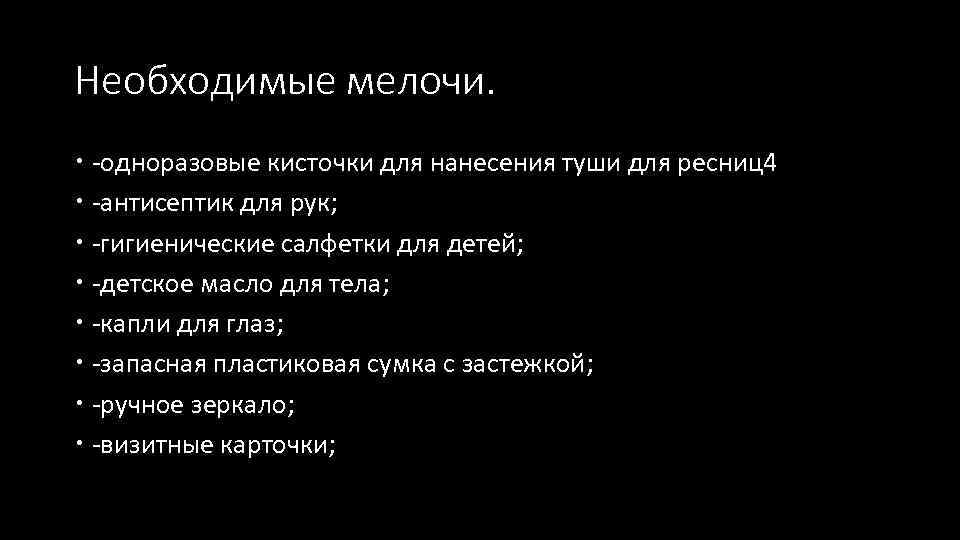 Необходимые мелочи.

• -одноразовые кисточки для нанесения туши для ресниц4
• -антисептик для рук;
• -гигиенические салфетки для детей;
• -детское масло для тела;
• -капли для глаз;
• -запасная пластиковая сумка с застежкой;
• -ручное зеркало;
• -визитные карточки;